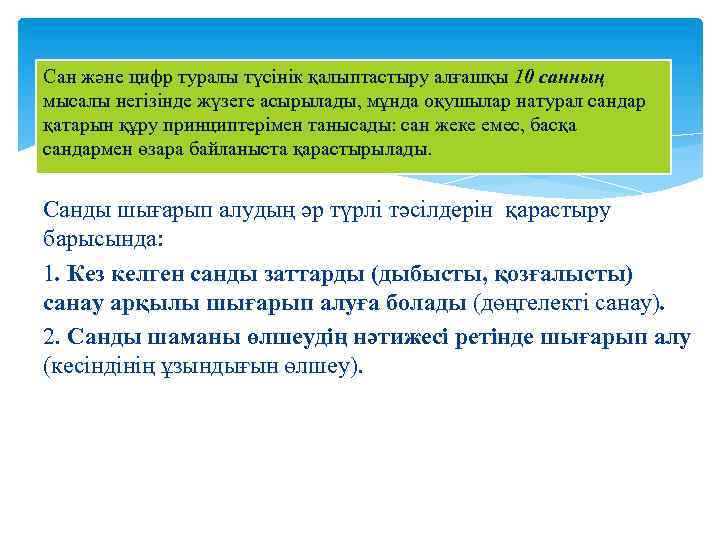 Сан және цифр туралы түсінік қалыптастыру алғашқы 10 санның мысалы негізінде жүзеге асырылады, мұнда оқушылар натурал сандар қатарын құру принциптерімен танысады: сан жеке емес, басқа сандармен өзара байланыста қарастырылады.

Санды шығарып алудың әр түрлі тәсілдерін қарастыру барысында:

1. Кез келген санды заттарды (дыбысты, қозғалысты) санау арқылы шығарып алуға болады (дөңгелекті санау).

2. Санды шаманы өлшеудің нәтижесі ретінде шығарып алу (кесіндінің ұзындығын өлшеу).